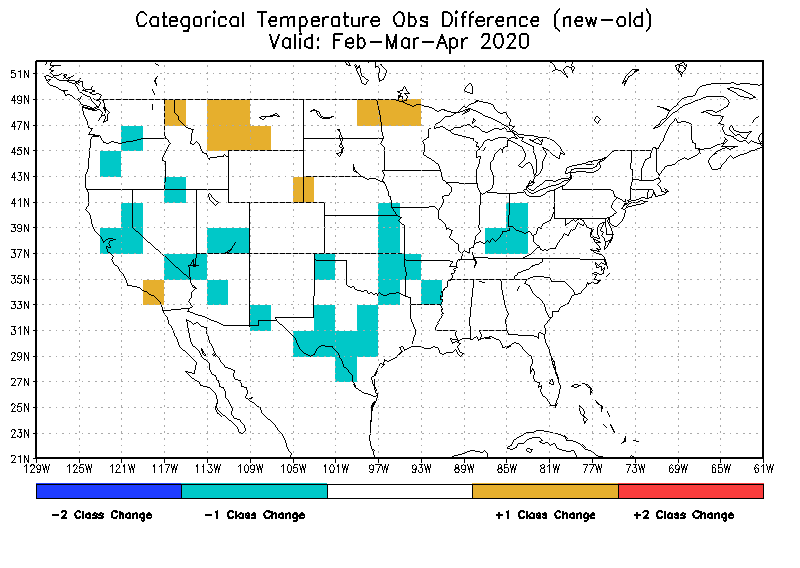 Categorical Temperature Obs Difference (new-old)
Valid: Feb-Mar-Apr 2020

51N
49N
47N
45N
43N
41N
39N
37N
35N
33N
31N
29N
27N
25N
23N
21N

129W 125W 121W 117W 113W 109W 105W 101W 97W 93W 89W 85W 81W 77W 73W 69W 65W 61W

-2 Class Change
-1 Class Change
+1 Class Change
+2 Class Change